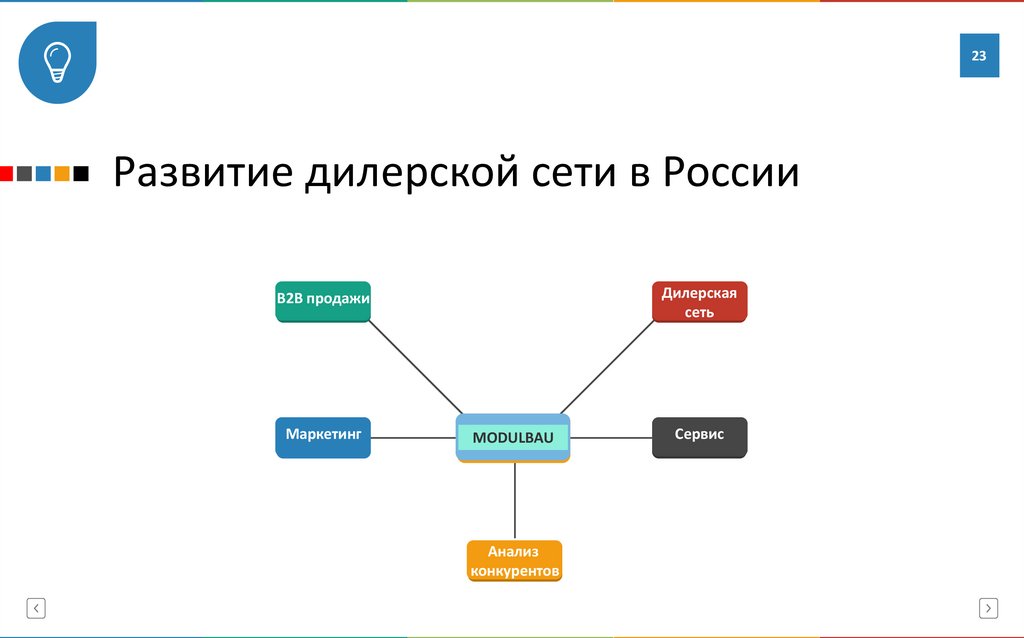 23

Развитие дилерской сети в России

B2B продажи

Дилерская сеть

Маркетинг

MODULBAU

Сервис

Анализ конкурентов